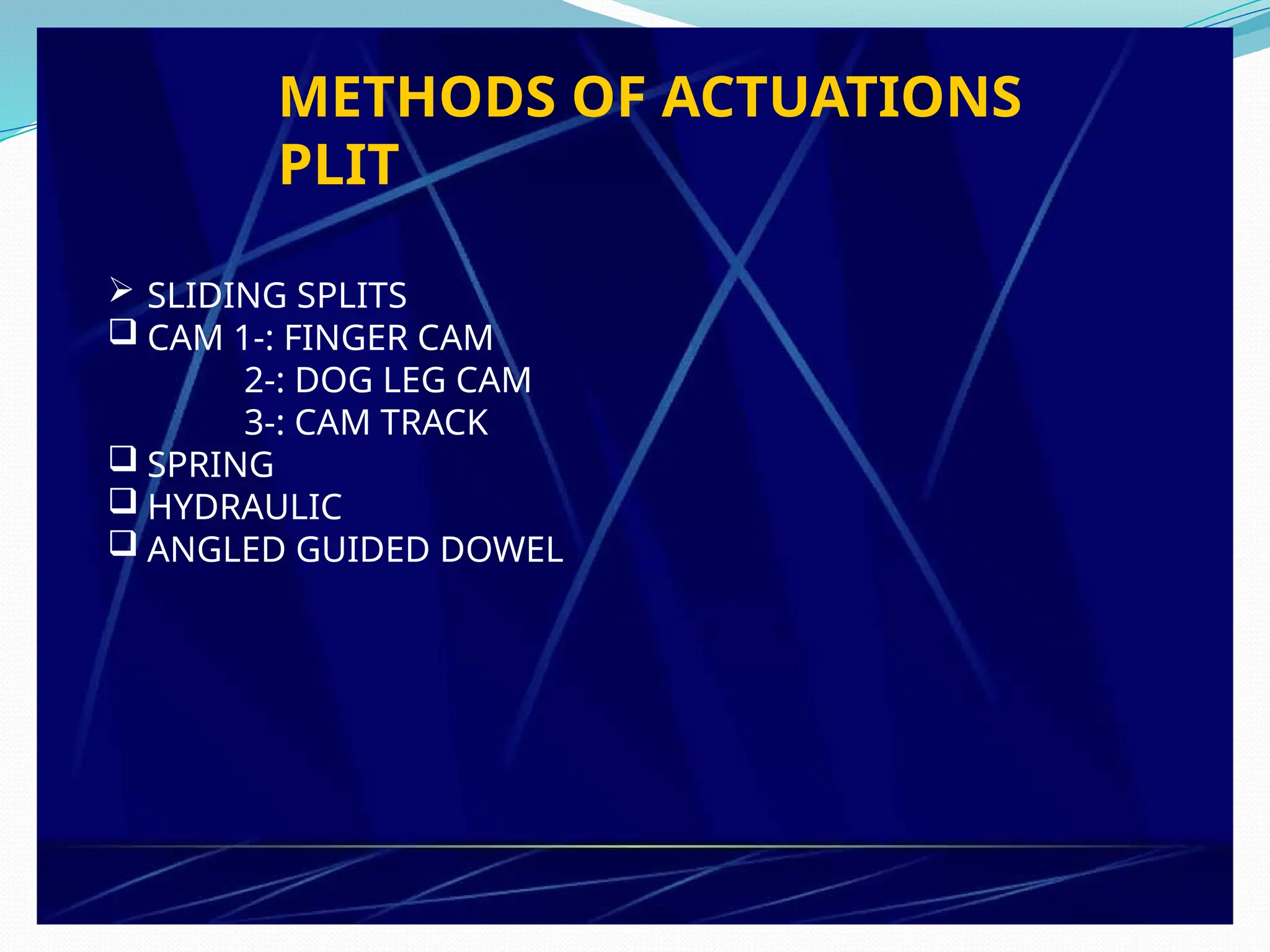 METHODS OF ACTUATIONS PLIT

➢ SLIDING SPLITS
❑ CAM 1-: FINGER CAM
2-: DOG LEG CAM
3-: CAM TRACK
❑ SPRING
❑ HYDRAULIC
❑ ANGLED GUIDED DOWEL